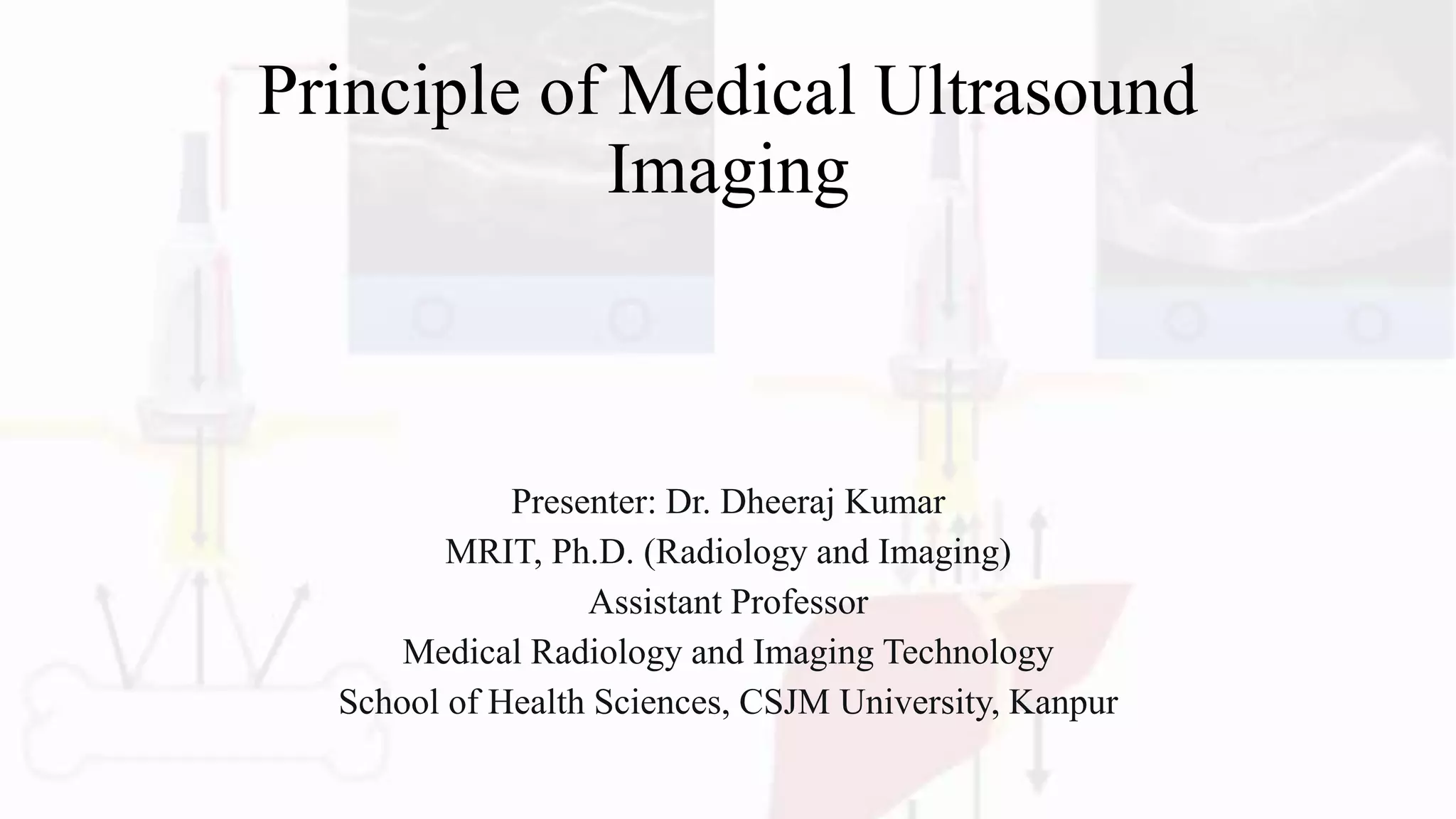 Principle of Medical Ultrasound Imaging

Presenter: Dr. Dheeraj Kumar
MRIT, Ph.D. (Radiology and Imaging)
Assistant Professor
Medical Radiology and Imaging Technology
School of Health Sciences, CSJM University, Kanpur